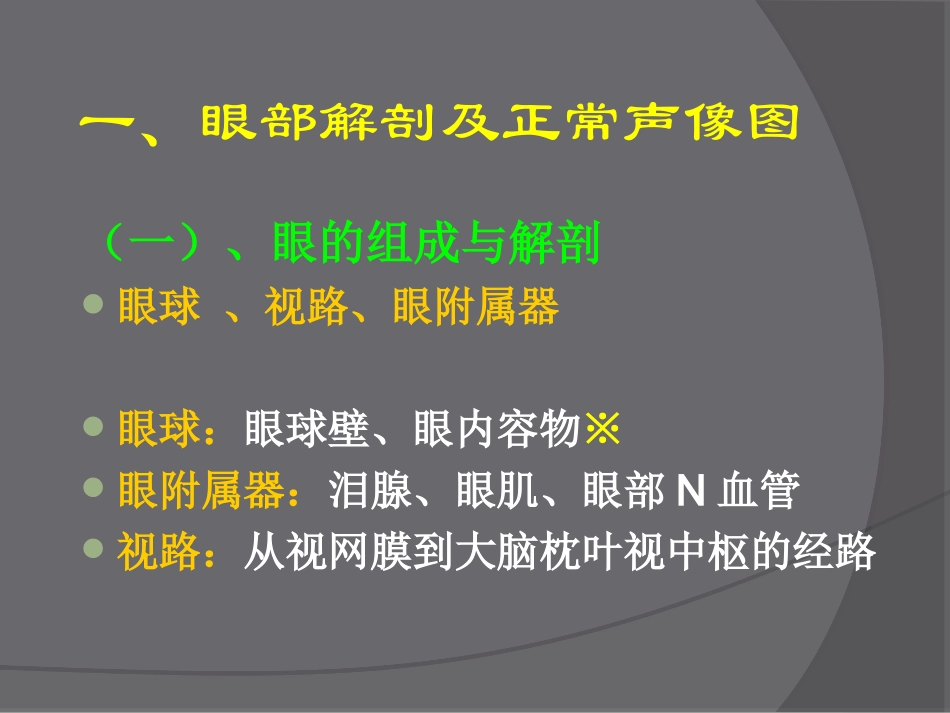 一、眼部解剖及正常声像图

（一）、眼的组成与解剖

眼球 、视路、眼附属器

眼球：眼球壁、眼内容物※

眼附属器：泪腺、眼肌、眼部 N 血管

视路：从视网膜到大脑枕叶视中枢的经路